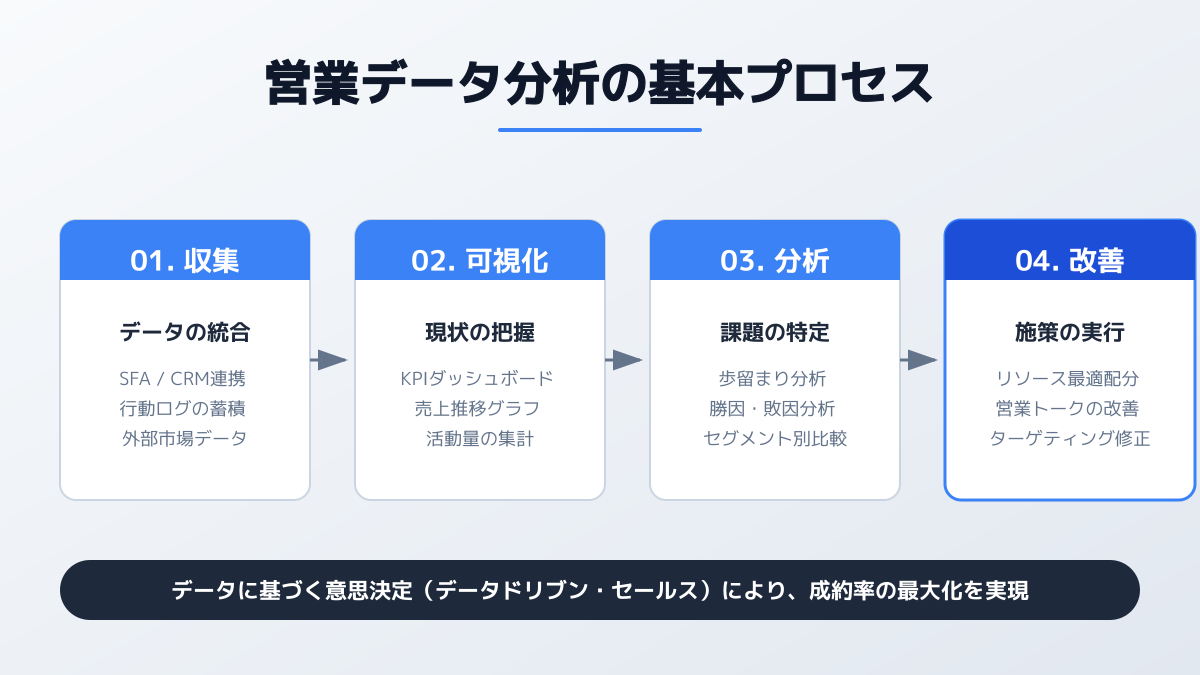 営業データ分析の基本プロセス

01. 収集

データの統合

SFA / CRM連携
行動ログの蓄積
外部市場データ

02. 可視化

現状の把握

KPIダッシュボード
売上推移グラフ
活動量の集計

03. 分析

課題の特定

歩留まり分析
勝因・敗因分析
セグメント別比較

04. 改善

施策の実行

リソース最適配分
営業トークの改善
ターゲティング修正

データに基づく意思決定（データドリブン・セールス）により、成約率の最大化を実現